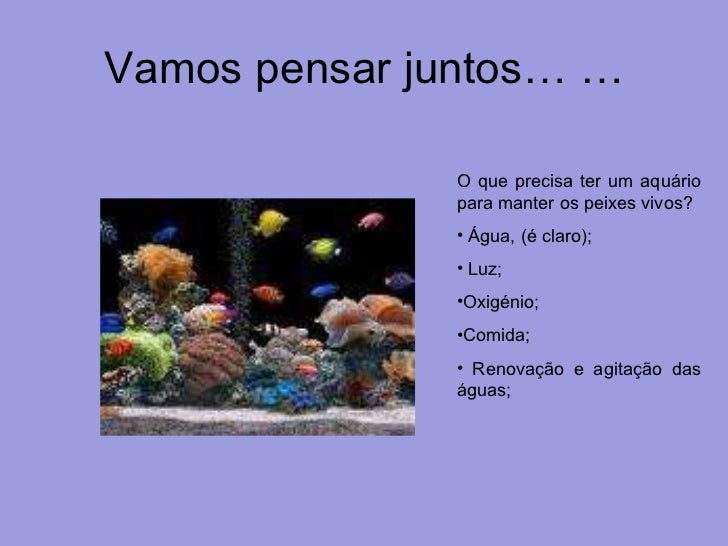 Vamos pensar juntos… …

O que precisa ter um aquário para manter os peixes vivos?

• Água, (é claro);

• Luz;

•Oxigénio;

•Comida;

• Renovação e agitação das águas;